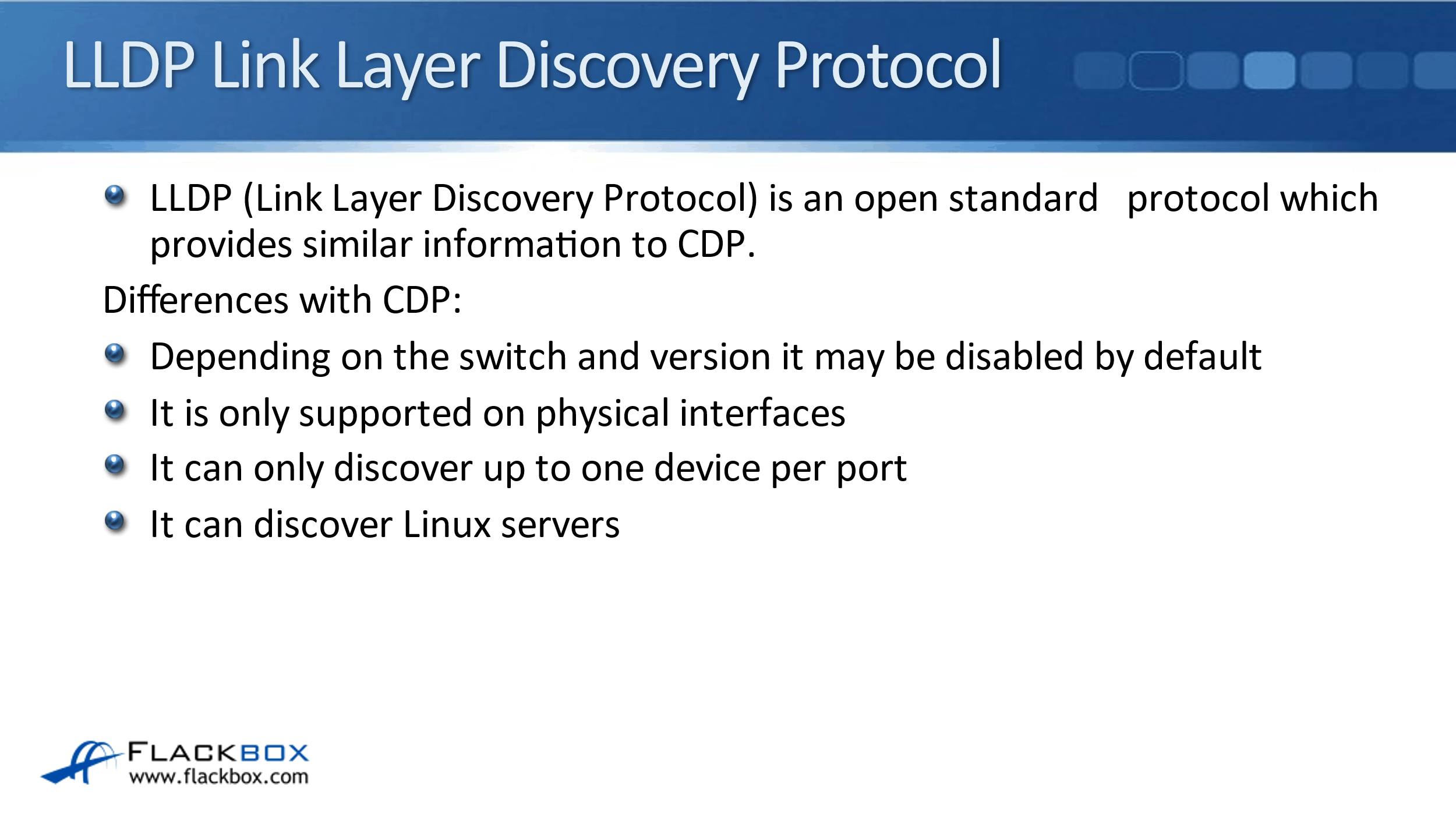 LLDP Link Layer Discovery Protocol

LLDP (Link Layer Discovery Protocol) is an open standard protocol which provides similar information to CDP.

Differences with CDP:

Depending on the switch and version it may be disabled by default

It is only supported on physical interfaces

It can only discover up to one device per port

It can discover Linux servers

FLACKBOX
www.flackbox.com